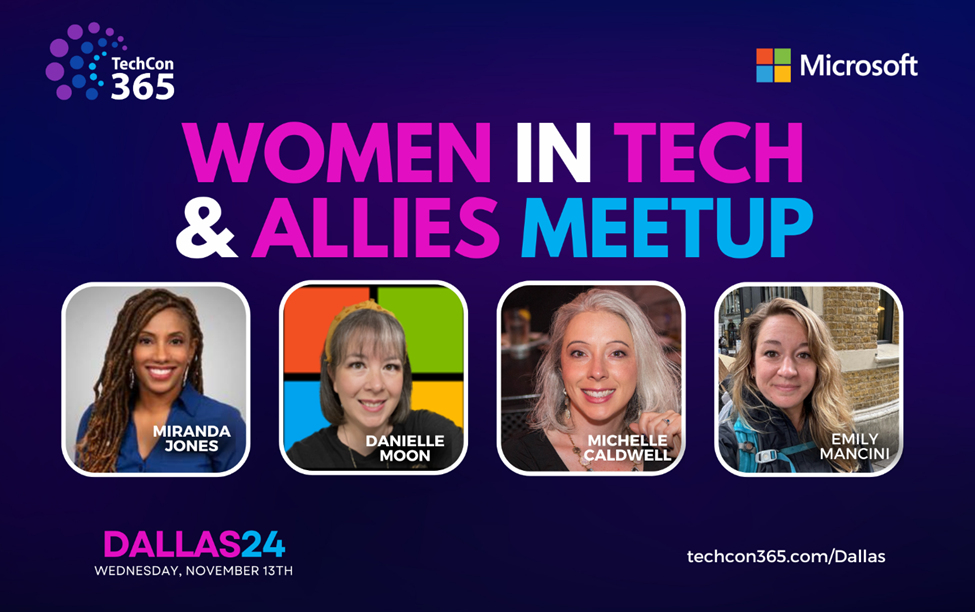 TechCon 365

Microsoft

WOMEN IN TECH & ALLIES MEETUP

MIRANDA JONES

DANIELLE MOON

MICHELLE CALDWELL

EMILY MANCINI

DALLAS24
WEDNESDAY, NOVEMBER 13TH

techcon365.com/Dallas